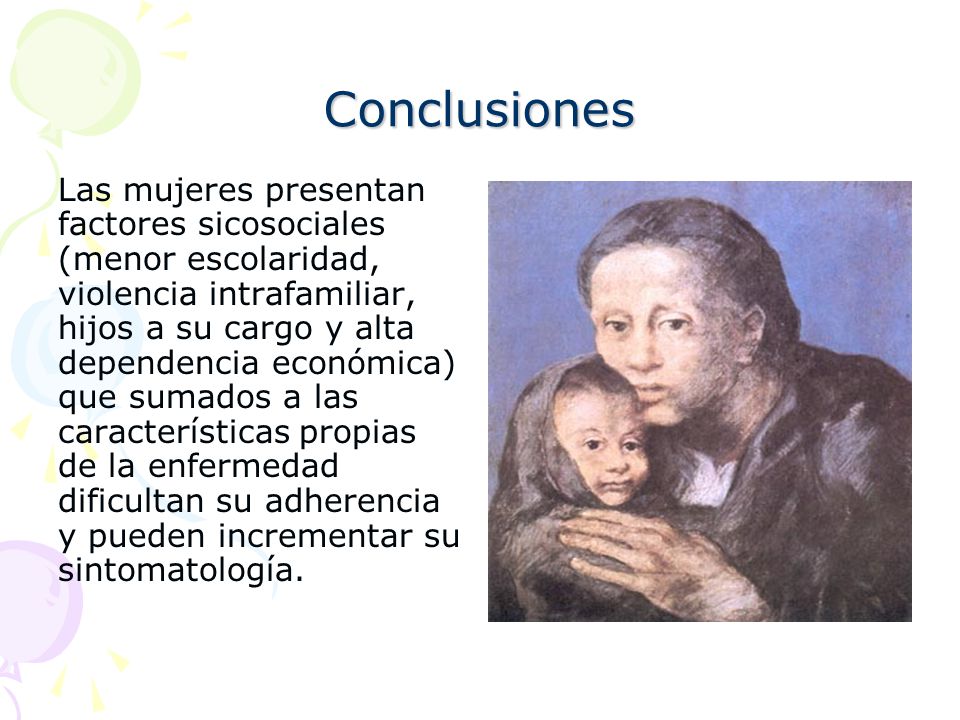 Conclusiones

Las mujeres presentan factores sicosociales (menor escolaridad, violencia intrafamiliar, hijos a su cargo y alta dependencia económica) que sumados a las características propias de la enfermedad dificultan su adherencia y pueden incrementar su sintomatología.